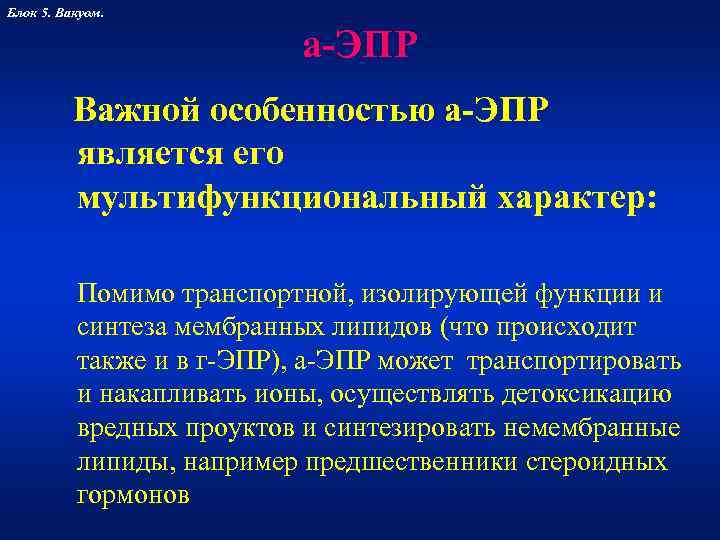 Блок 5. Вакуом.

а-ЭПР

Важной особенностью а-ЭПР является его мультифункциональный характер:

Помимо транспортной, изолирующей функции и синтеза мембранных липидов (что происходит также и в г-ЭПР), а-ЭПР может транспортировать и накапливать ионы, осуществлять детоксикацию вредных проуктов и синтезировать немембранные липиды, например предшественники стероидных гормонов